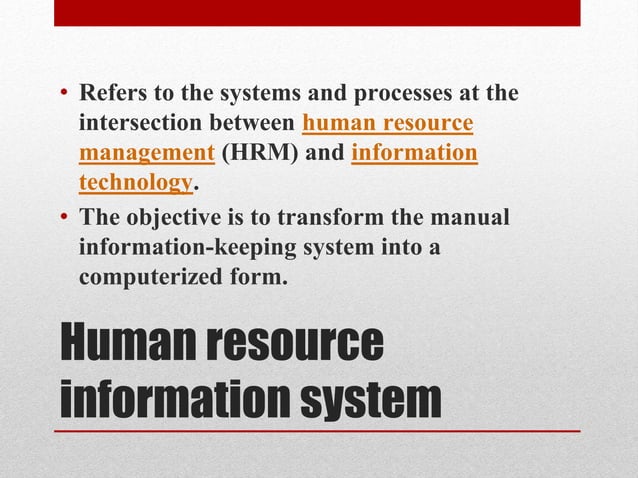 • Refers to the systems and processes at the intersection between human resource management (HRM) and information technology.
• The objective is to transform the manual information-keeping system into a computerized form.

Human resource information system